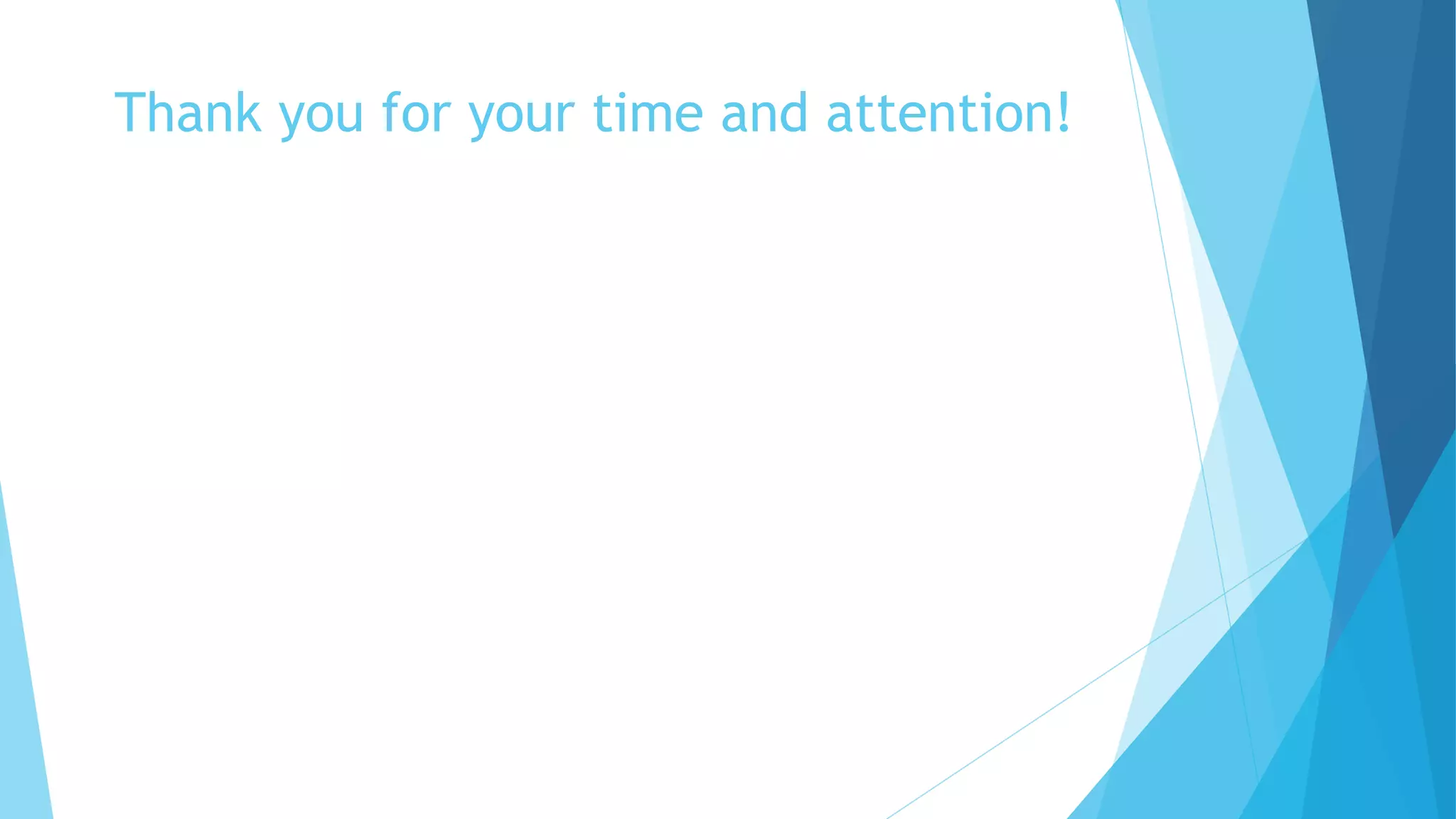 Thank you for your time and attention!